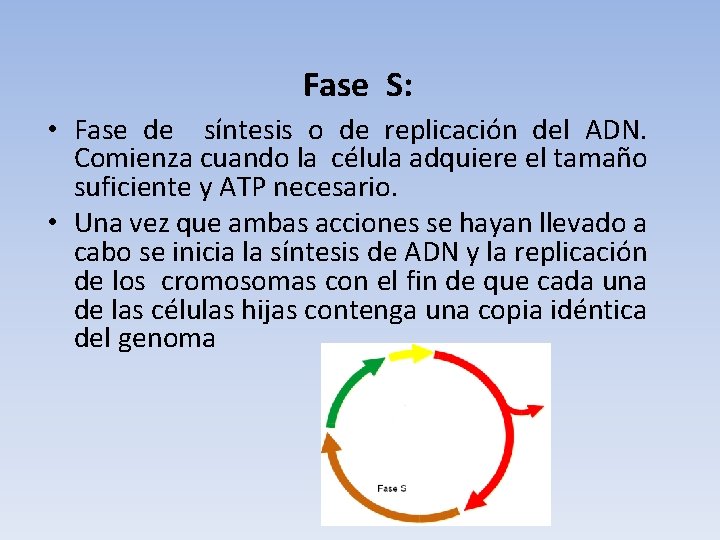 Fase S:

• Fase de síntesis o de replicación del ADN. Comienza cuando la célula adquiere el tamaño suficiente y ATP necesario.

• Una vez que ambas acciones se hayan llevado a cabo se inicia la síntesis de ADN y la replicación de los cromosomas con el fin de que cada una de las células hijas contenga una copia idéntica del genoma

Fase S